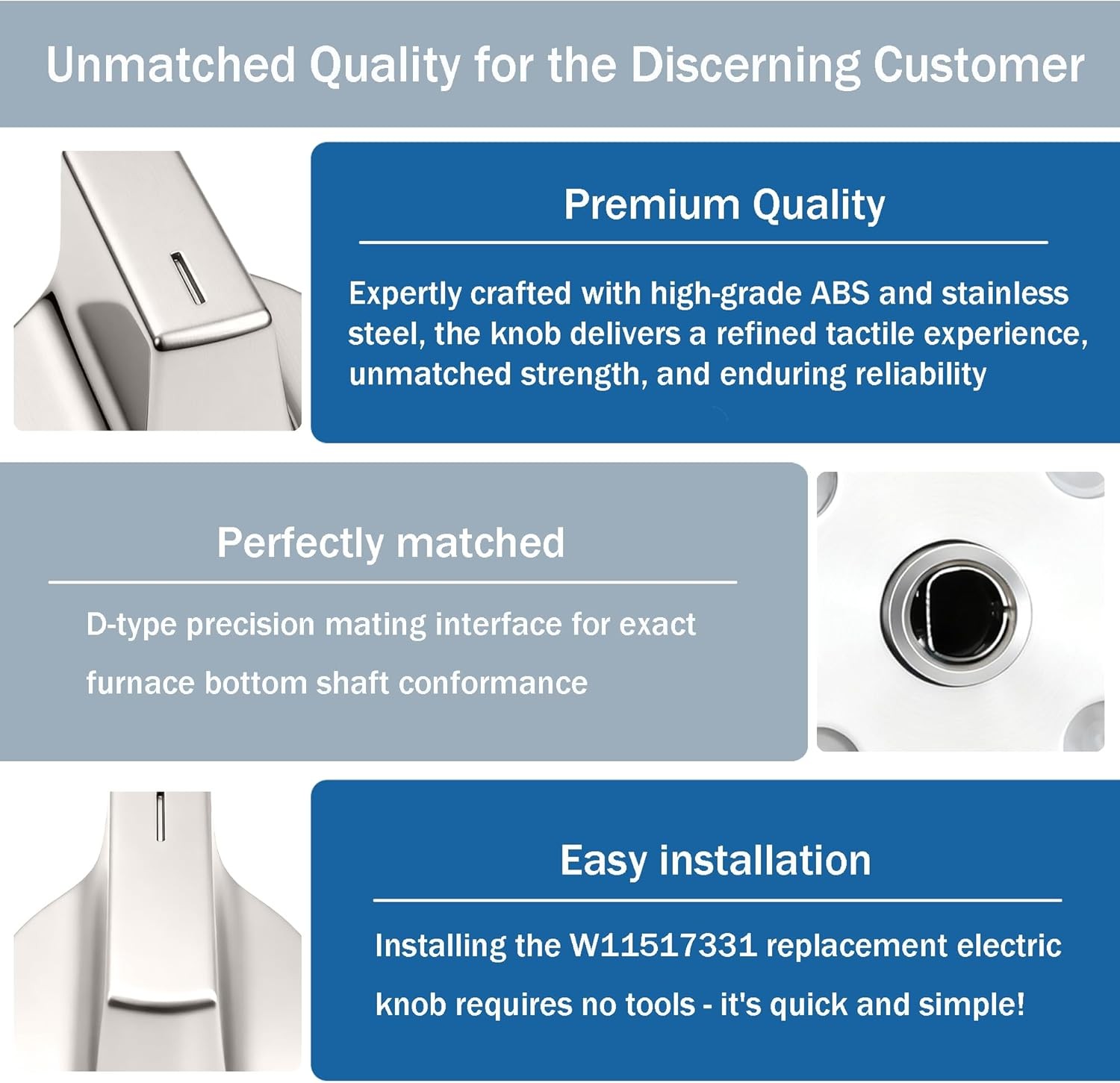 Unmatched Quality for the Discerning Customer

Premium Quality

Expertly crafted with high-grade ABS and stainless steel, the knob delivers a refined tactile experience, unmatched strength, and enduring reliability

Perfectly matched

D-type precision mating interface for exact furnace bottom shaft conformance

Easy installation

Installing the W11517331 replacement electric knob requires no tools - it's quick and simple!